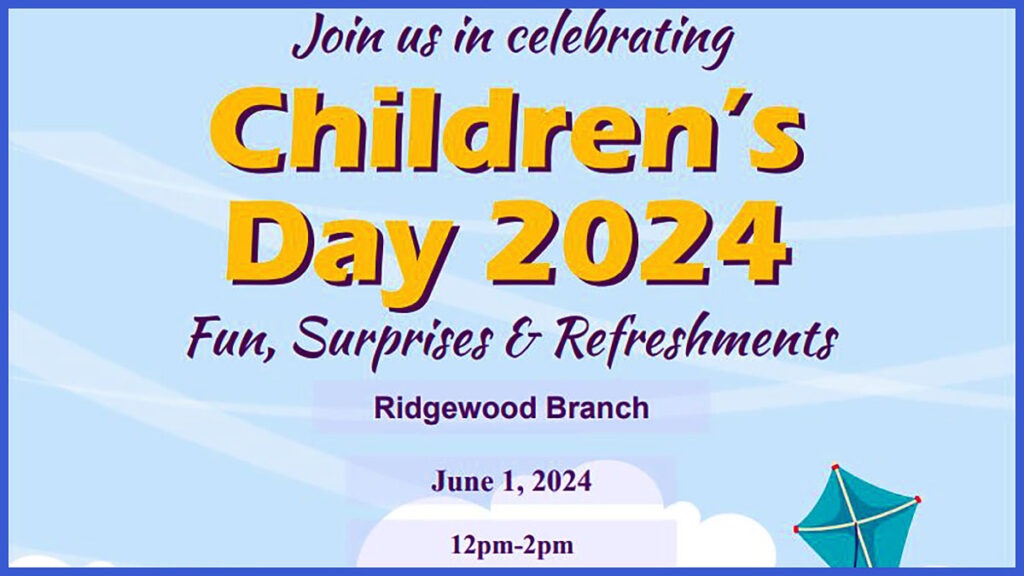 Join us in celebrating

Children's Day 2024

Fun, Surprises & Refreshments

Ridgewood Branch

June 1, 2024

12pm-2pm